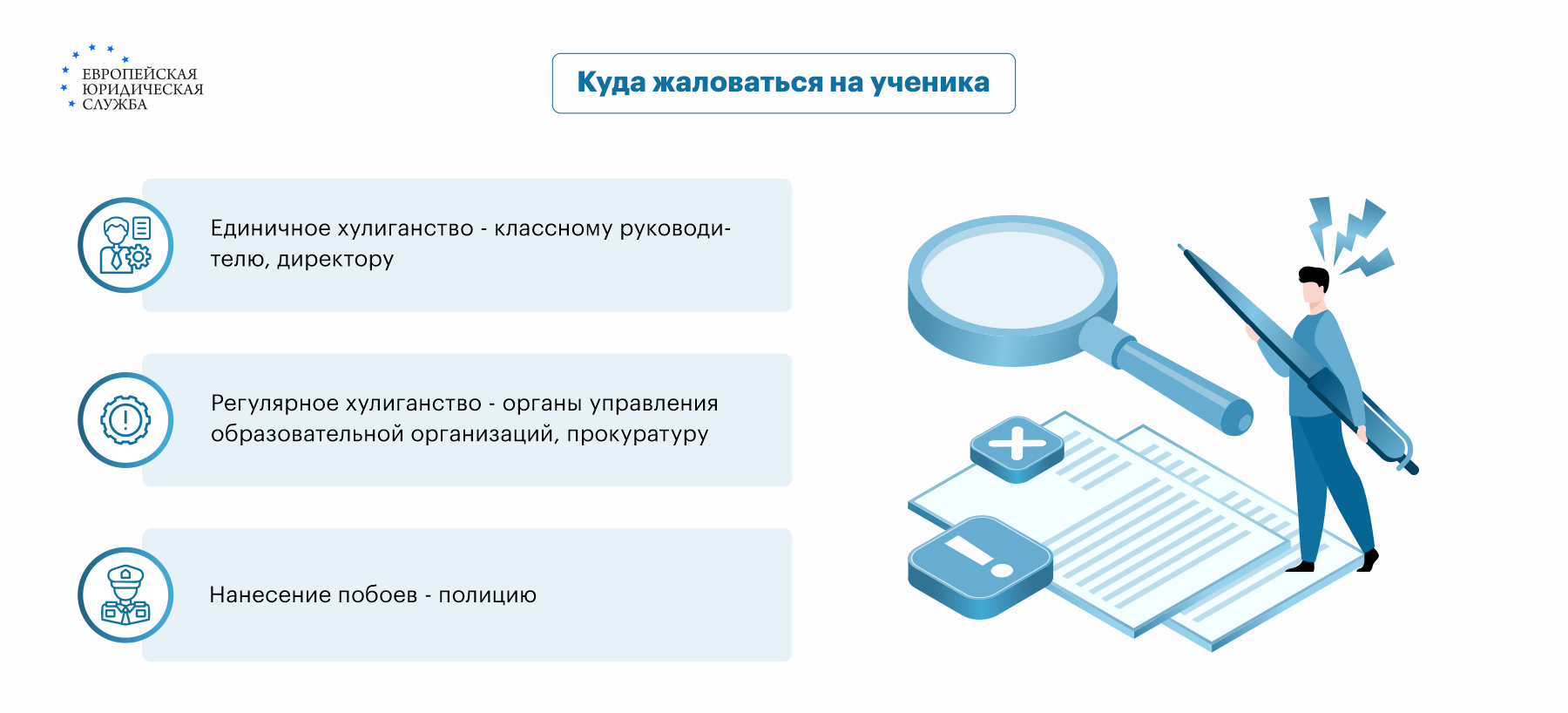 ЕВРОПЕЙСКАЯ
ЮРИДИЧЕСКАЯ
СЛУЖБА

Куда жаловаться на ученика

Единичное хулиганство - классному руководителю, директору

Регулярное хулиганство - органы управления образовательной организаций, прокуратуру

Нанесение побоев - полицию